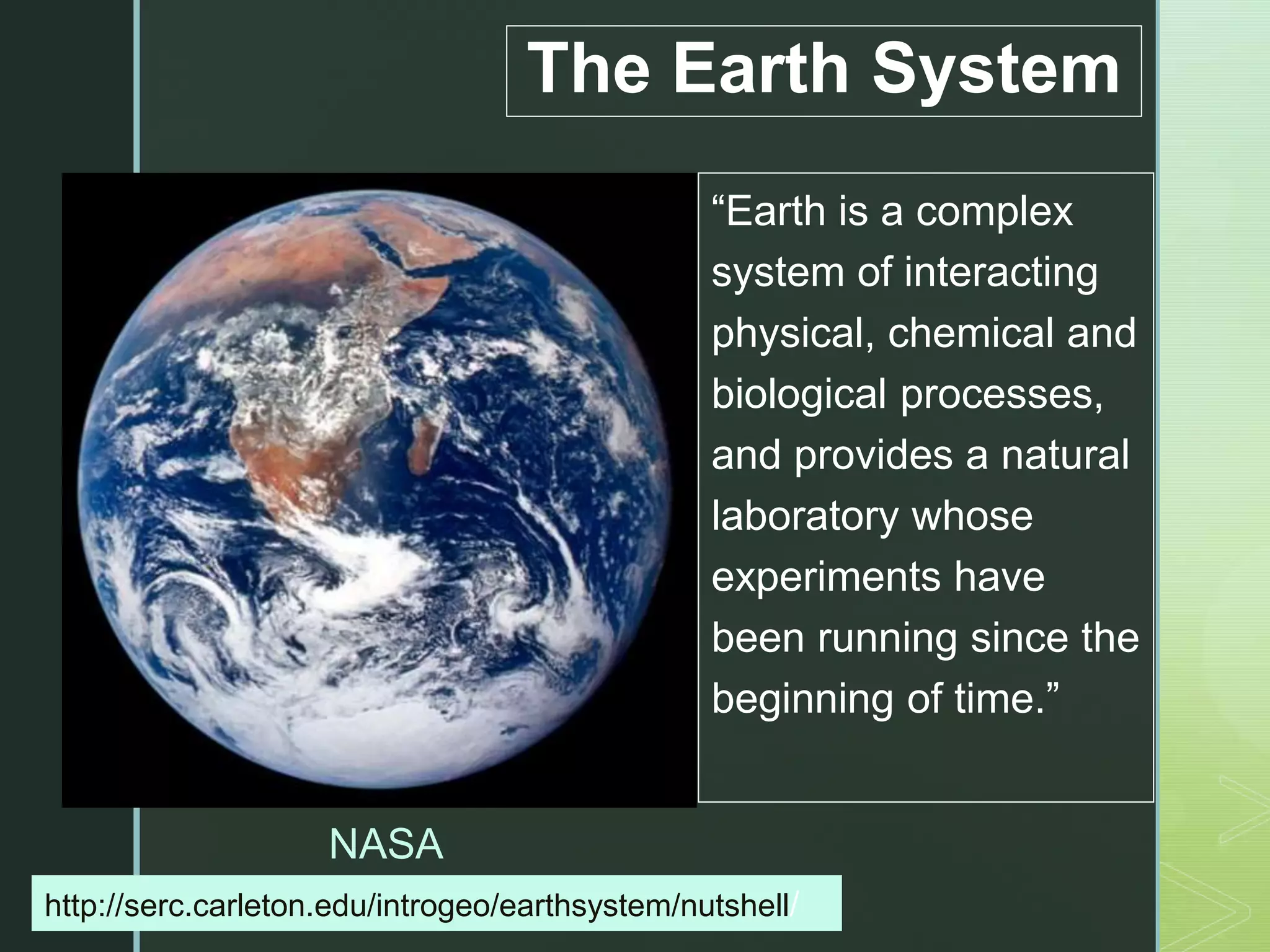 The Earth System

“Earth is a complex system of interacting physical, chemical and biological processes, and provides a natural laboratory whose experiments have been running since the beginning of time.”

NASA

http://serc.carleton.edu/introgeo/earthsystem/nutshell/